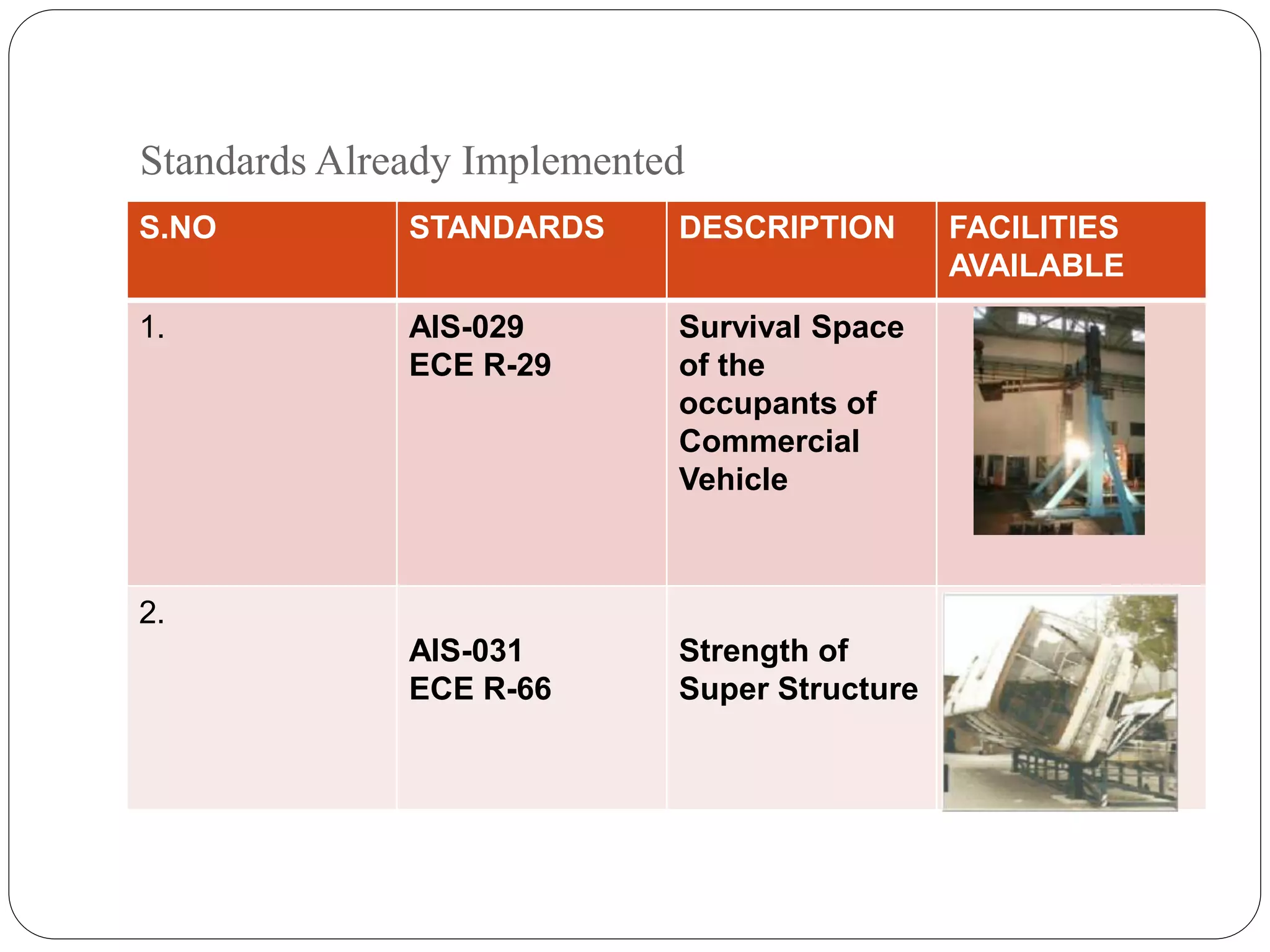 Standards Already Implemented

| S.NO | STANDARDS | DESCRIPTION | FACILITIES AVAILABLE |
|---|---|---|---|
| 1. | AIS-029 ECE R-29 | Survival Space of the occupants of Commercial Vehicle | |
| 2. | AIS-031 ECE R-66 | Strength of Super Structure | |